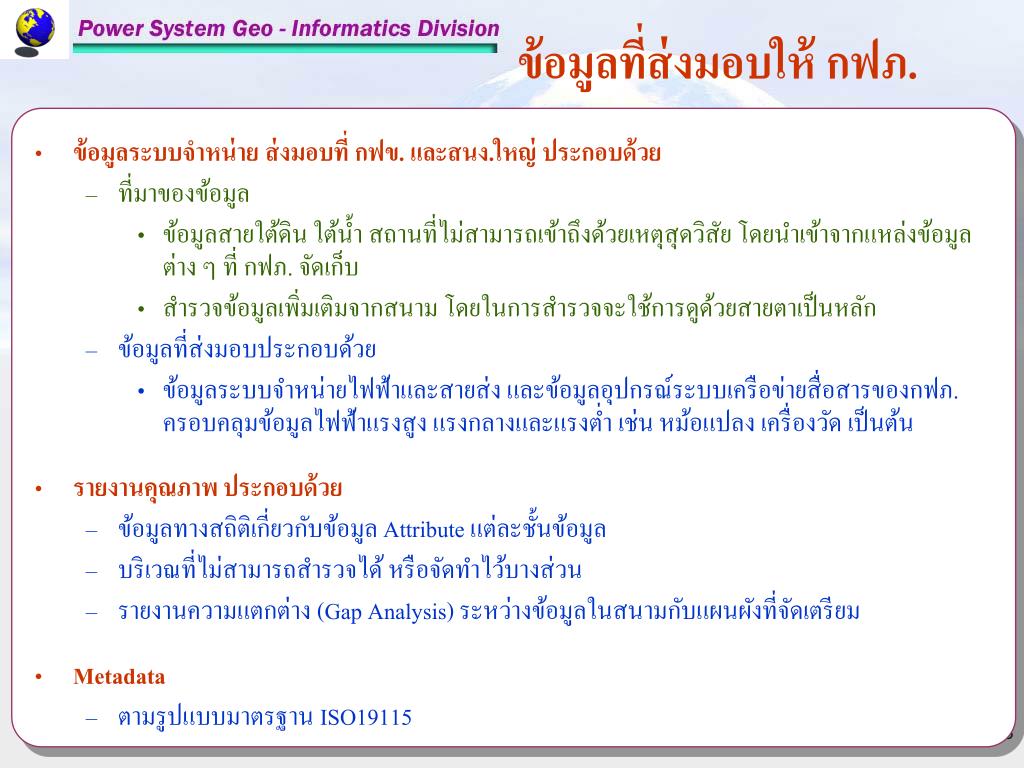 Power System Geo - Informatics Division

ข้อมูลที่ส่งมอบให้ กฟภ.

• ข้อมูลระบบจำหน่าย ส่งมอบที่ กฟข. และสนง.ใหญ่ ประกอบด้วย
– ที่มาของข้อมูล
• ข้อมูลสายใต้ดิน ใต้น้ำ สถานที่ไม่สามารถเข้าถึงด้วยเหตุสุดวิสัย โดยนำเข้าจากแหล่งข้อมูลต่าง ๆ ที่ กฟภ. จัดเก็บ
• สำรวจข้อมูลเพิ่มเติมจากสนาม โดยในการสำรวจจะใช้การดูด้วยสายตาเป็นหลัก
– ข้อมูลที่ส่งมอบประกอบด้วย
• ข้อมูลระบบจำหน่ายไฟฟ้าและสายส่ง และข้อมูลอุปกรณ์ระบบเครือข่ายสื่อสารของกฟภ. ครอบคลุมข้อมูลไฟฟ้าแรงสูง แรงกลางและแรงต่ำ เช่น หม้อแปลง เครื่องวัด เป็นต้น

• รายงานคุณภาพ ประกอบด้วย
– ข้อมูลทางสถิติเกี่ยวกับข้อมูล Attribute แต่ละชั้นข้อมูล
– บริเวณที่ไม่สามารถสำรวจได้ หรือจัดทำไว้บางส่วน
– รายงานความแตกต่าง (Gap Analysis) ระหว่างข้อมูลในสนามกับแผนผังที่จัดเตรียม

• Metadata
– ตามรูปแบบมาตรฐาน ISO19115